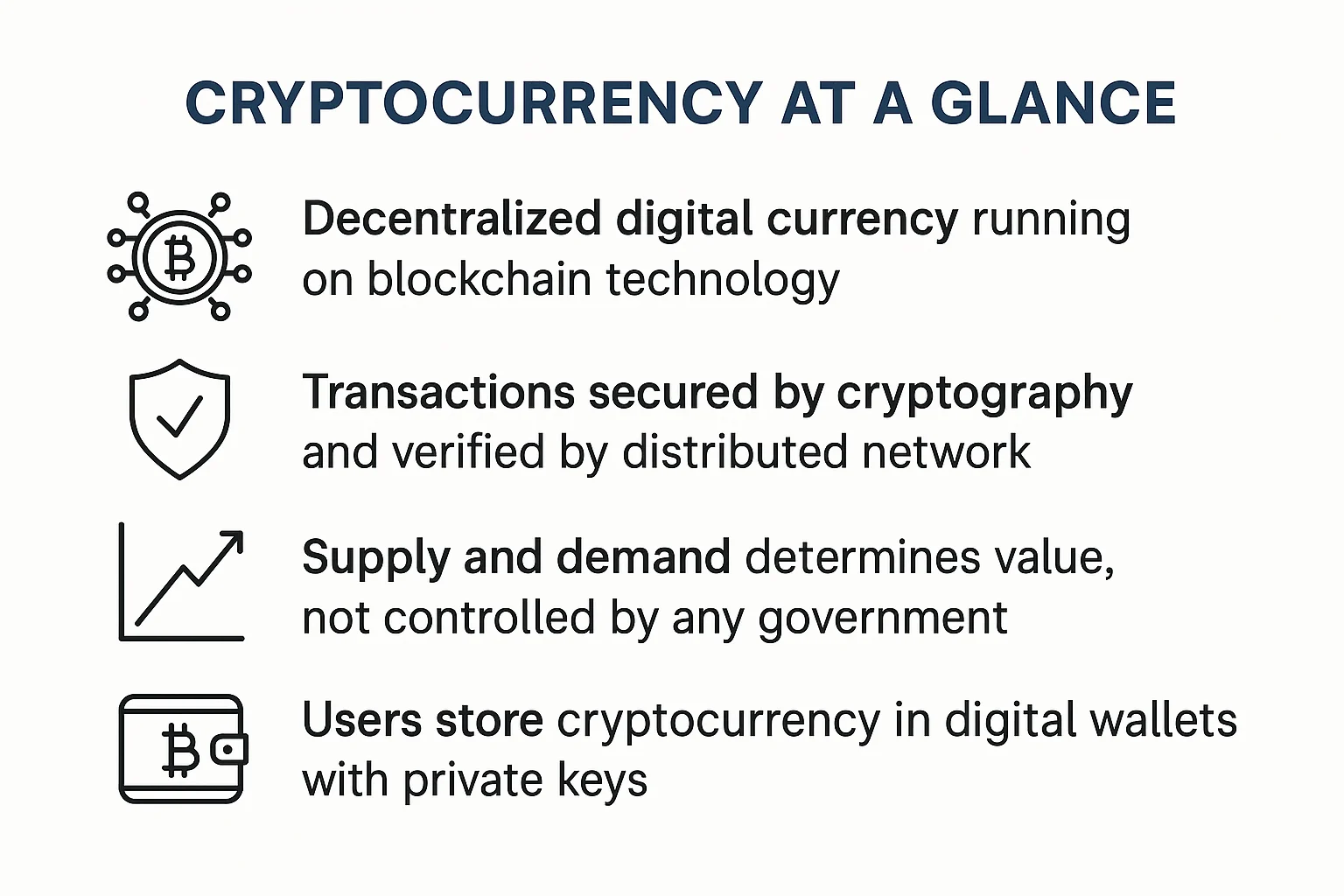 CRYPTOCURRENCY AT A GLANCE

Decentralized digital currency running on blockchain technology

Transactions secured by cryptography and verified by distributed network

Supply and demand determines value, not controlled by any government

Users store cryptocurrency in digital wallets with private keys